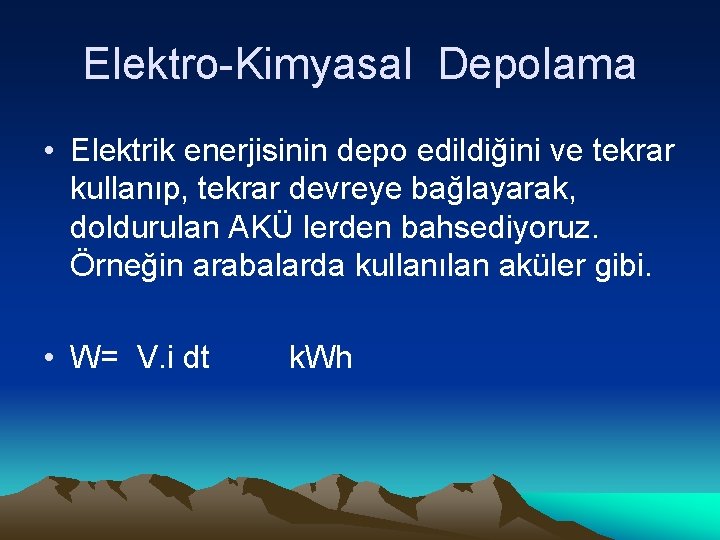 Elektro-Kimyasal Depolama

• Elektrik enerjisinin depo edildiğini ve tekrar kullanıp, tekrar devreye bağlayarak, doldurulan AKÜ lerden bahsediyoruz. Örneğin arabalarda kullanılan aküler gibi.

• W= V.i dt kWh